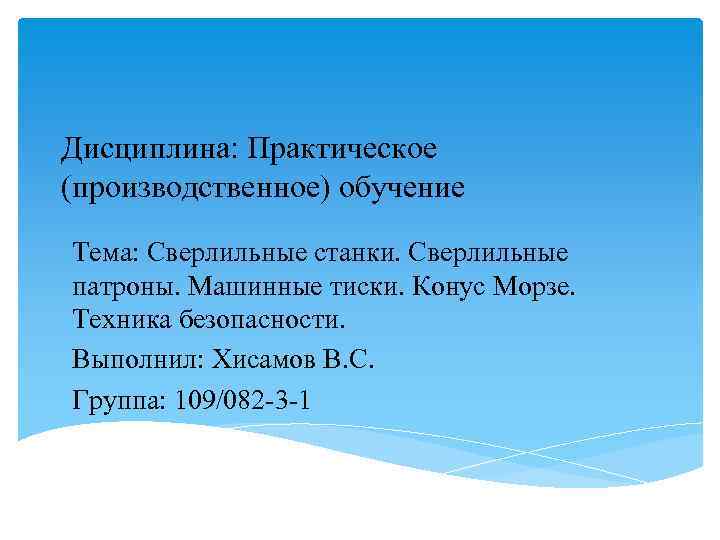 Дисциплина: Практическое (производственное) обучение

Тема: Сверлильные станки. Сверлильные патроны. Машинные тиски. Конус Морзе. Техника безопасности.

Выполнил: Хисамов В.С.

Группа: 109/082-3-1